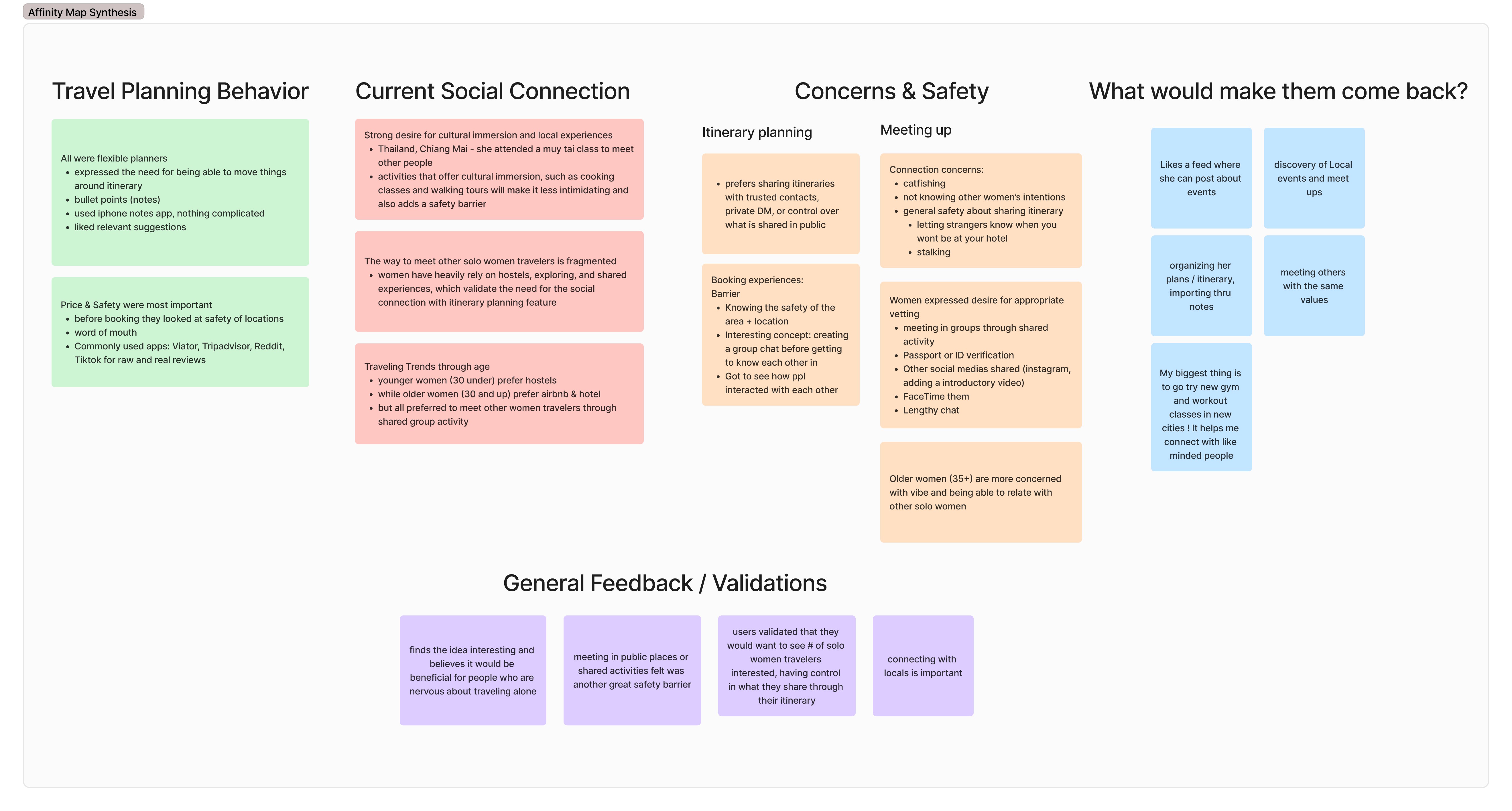 Affinity Map Synthesis

Travel Planning Behavior

All were flexible planners
- expressed the need for being able to move things around itinerary
- bullet points (notes)
- used iphone notes app, nothing complicated
- liked relevant suggestions

Price & Safety were most important
- before booking they looked at safety of locations
- word of mouth
- Commonly used apps: Viator, Tripadvisor, Reddit, Tiktok for raw and real reviews

Current Social Connection

Strong desire for cultural immersion and local experiences
- Thailand, Chiang Mai - she attended a muy tai class to meet other people
- activities that offer cultural immersion, such as cooking classes and walking tours will make it less intimidating and also adds a safety barrier

The way to meet other solo women travelers is fragmented
- women have heavily rely on hostels, exploring, and shared experiences, which validate the need for the social connection with itinerary planning feature

Traveling Trends through age
- younger women (30 under) prefer hostels
- while older women (30 and up) prefer airbnb & hotel
- but all preferred to meet other women travelers through shared group activity

Concerns & Safety

Itinerary planning

- prefers sharing itineraries with trusted contacts, private DM, or control over what is shared in public

Booking experiences:
Barrier
- Knowing the safety of the area + location
- Interesting concept: creating a group chat before getting to know each other in
- Got to see how ppl interacted with each other

Meeting up

Connection concerns:
- catfishing
- not knowing other women's intentions
- general safety about sharing itinerary
  - letting strangers know when you wont be at your hotel
  - stalking

Women expressed desire for appropriate vetting
- meeting in groups through shared activity
- Passport or ID verification
- Other social medias shared (instagram, adding a introductory video)
- FaceTime them
- Lengthy chat

Older women (35+) are more concerned with vibe and being able to relate with other solo women

What would make them come back?

Likes a feed where she can post about events

discovery of Local events and meet ups

organizing her plans / itinerary, importing thru notes

meeting others with the same values

My biggest thing is to go try new gym and workout classes in new cities ! It helps me connect with like minded people

General Feedback / Validations

finds the idea interesting and believes it would be beneficial for people who are nervous about traveling alone

meeting in public places or shared activities felt was another great safety barrier

users validated that they would want to see # of solo women travelers interested, having control in what they share through their itinerary

connecting with locals is important